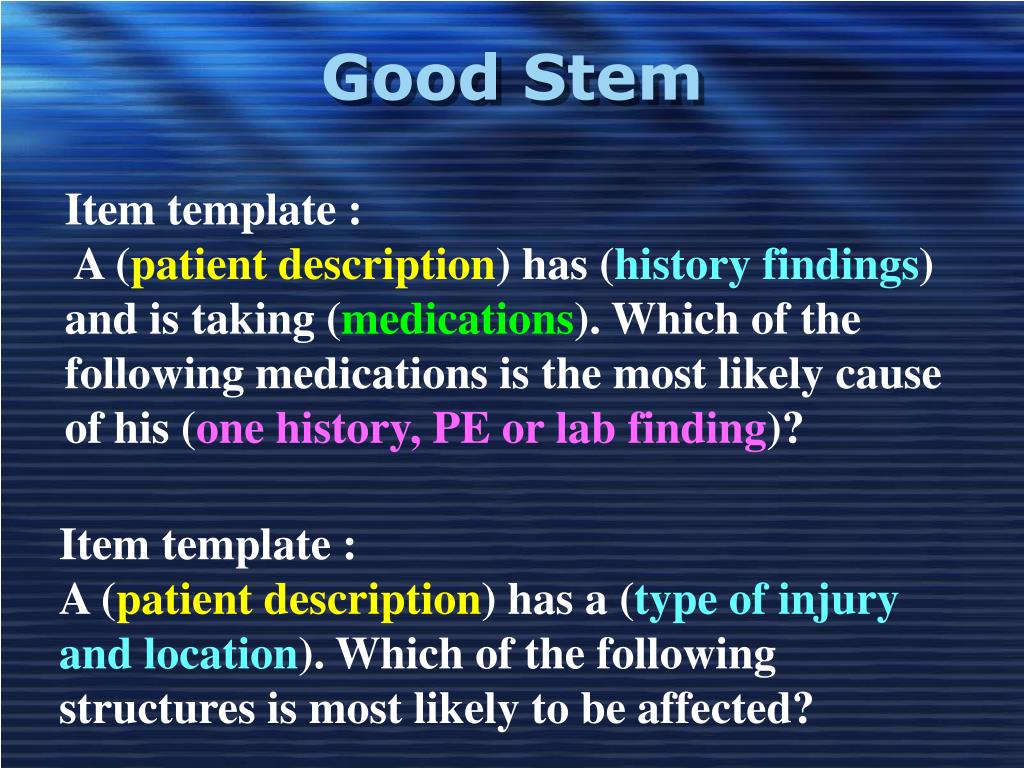 Good Stem

Item template :
A (patient description) has (history findings) and is taking (medications). Which of the following medications is the most likely cause of his (one history, PE or lab finding)?

Item template :
A (patient description) has a (type of injury and location). Which of the following structures is most likely to be affected?